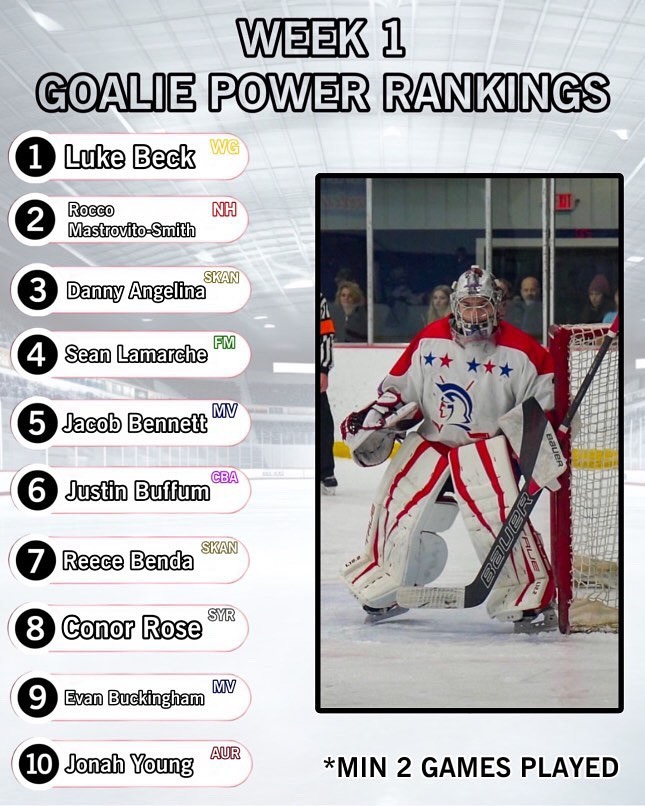 WEEK 1
GOALIE POWER RANKINGS

1 Luke Beck WG

2 Rocco Mastrovito-Smith NH

3 Danny Angelina SKAN

4 Sean Lamarche FM

5 Jacob Bennett MV

6 Justin Buffum CBA

7 Reece Benda SKAN

8 Conor Rose SYR

9 Evan Buckingham MV

10 Jonah Young AUR

EXIT

BAUER

BAUER

*MIN 2 GAMES PLAYED